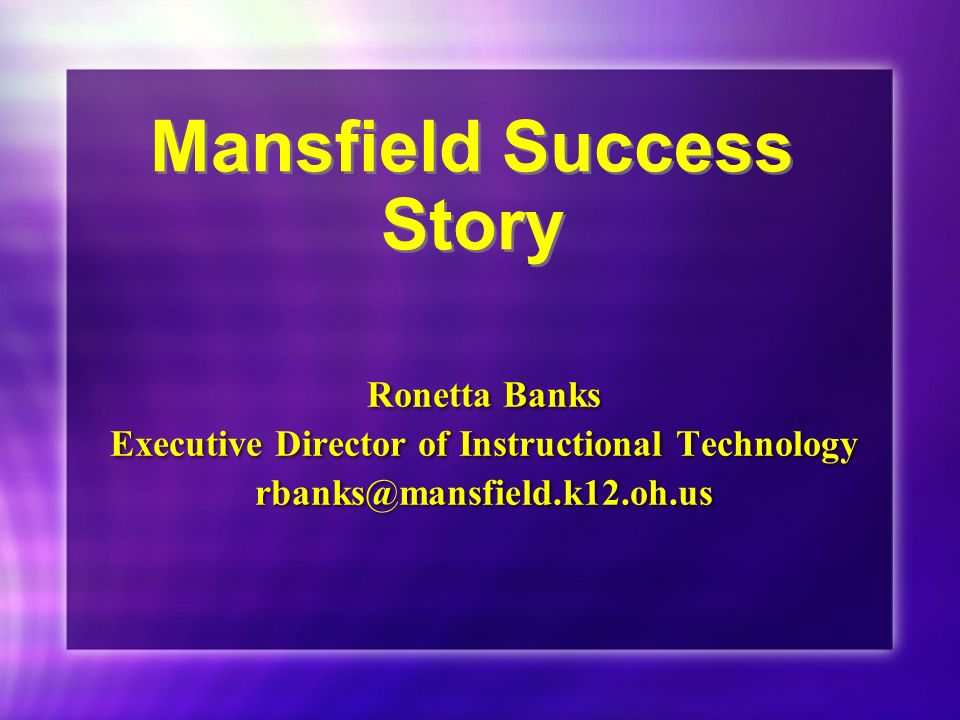 Mansfield Success Story

Ronetta Banks
Executive Director of Instructional Technology
rbanks@mansfield.k12.oh.us